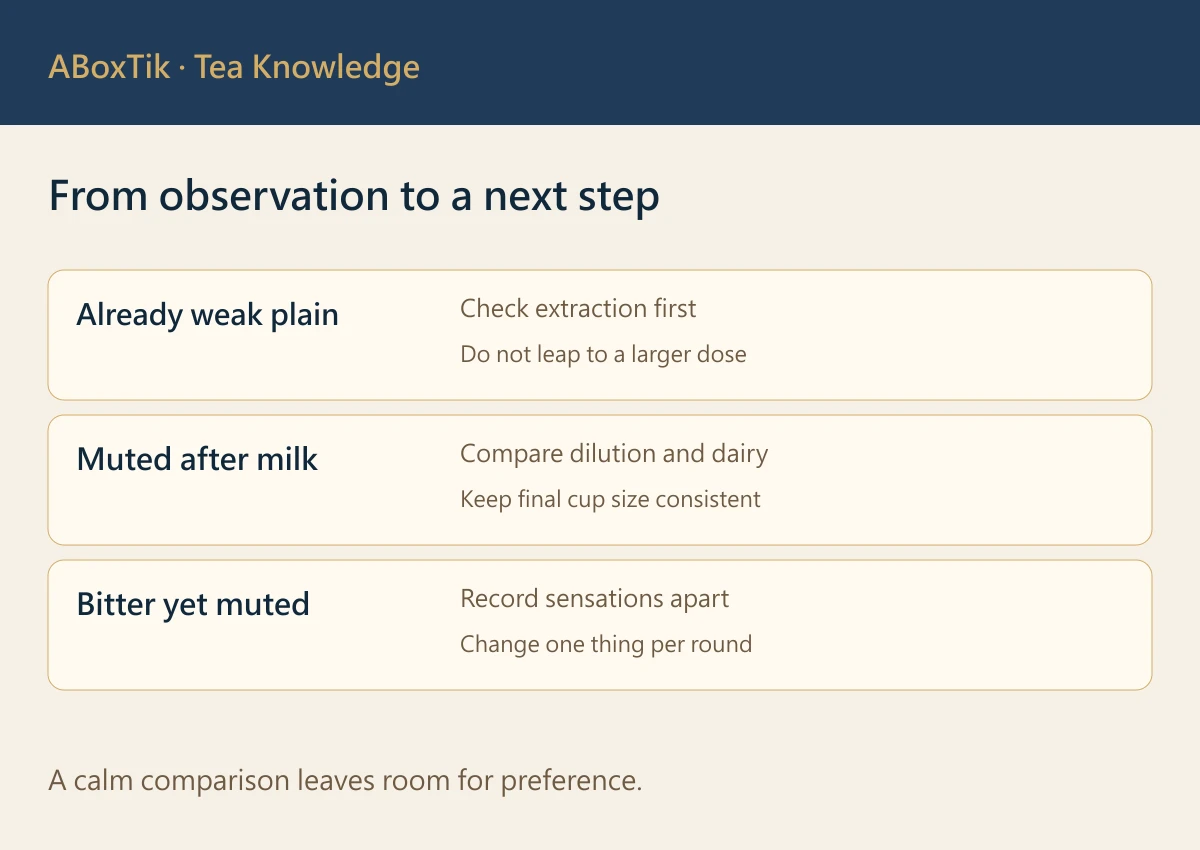 ABoxTik · Tea Knowledge

From observation to a next step

Already weak plain

Check extraction first

Do not leap to a larger dose

Muted after milk

Compare dilution and dairy

Keep final cup size consistent

Bitter yet muted

Record sensations apart

Change one thing per round

A calm comparison leaves room for preference.